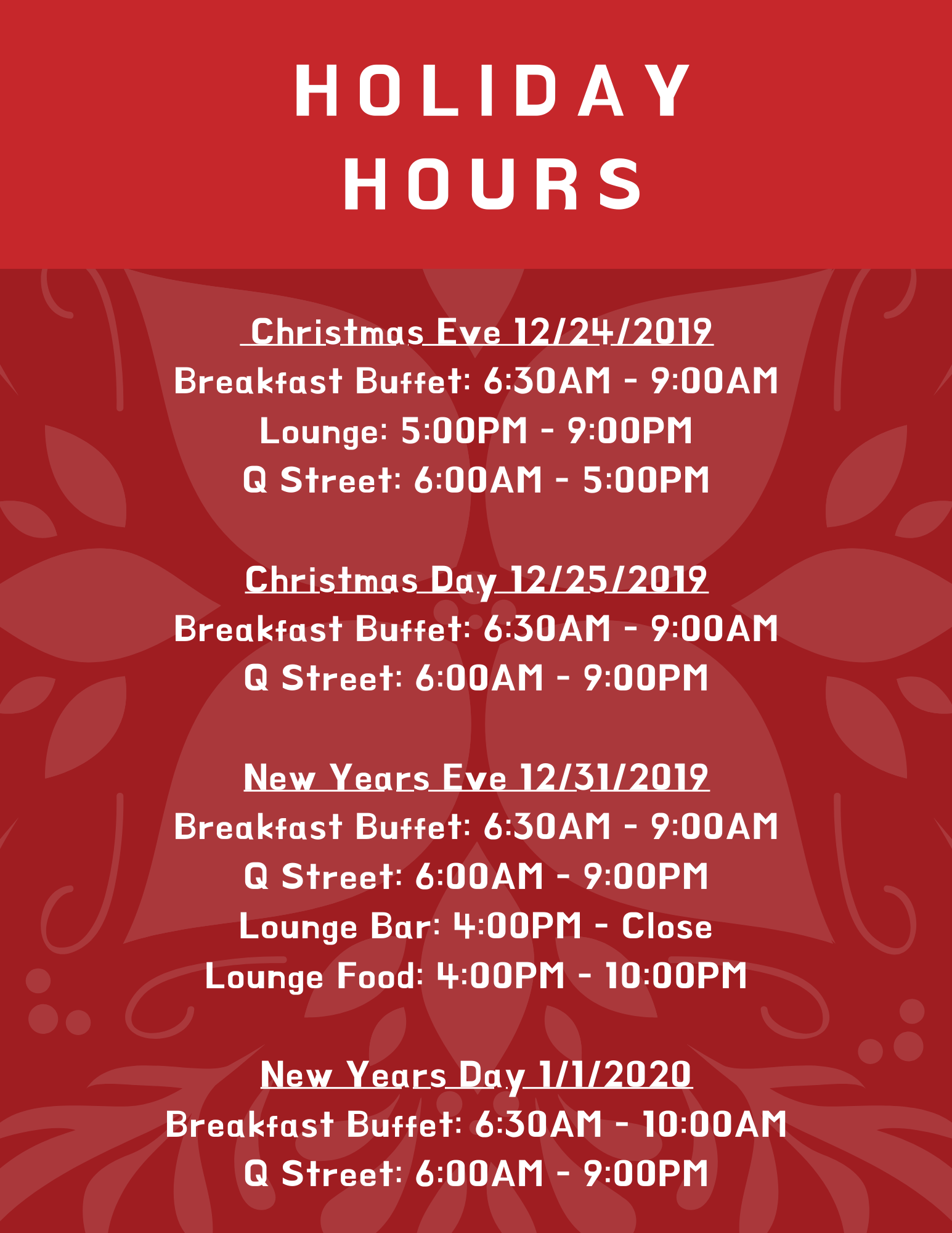 HOLIDAY HOURS

Christmas Eve 12/24/2019
Breakfast Buffet: 6:30AM - 9:00AM
Lounge: 5:00PM - 9:00PM
Q Street: 6:00AM - 5:00PM

Christmas Day 12/25/2019
Breakfast Buffet: 6:30AM - 9:00AM
Q Street: 6:00AM - 9:00PM

New Years Eve 12/31/2019
Breakfast Buffet: 6:30AM - 9:00AM
Q Street: 6:00AM - 9:00PM
Lounge Bar: 4:00PM - Close
Lounge Food: 4:00PM - 10:00PM

New Years Day 1/1/2020
Breakfast Buffet: 6:30AM - 10:00AM
Q Street: 6:00AM - 9:00PM